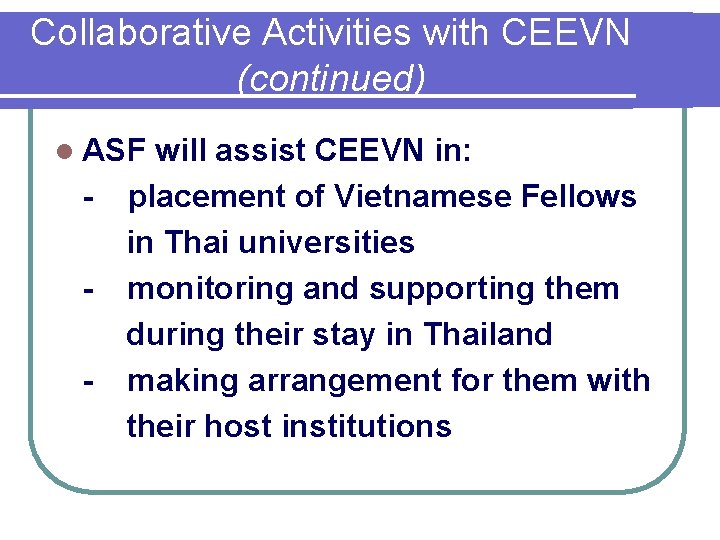 Collaborative Activities with CEEVN
(continued)

ASF will assist CEEVN in:
- placement of Vietnamese Fellows in Thai universities
- monitoring and supporting them during their stay in Thailand
- making arrangement for them with their host institutions